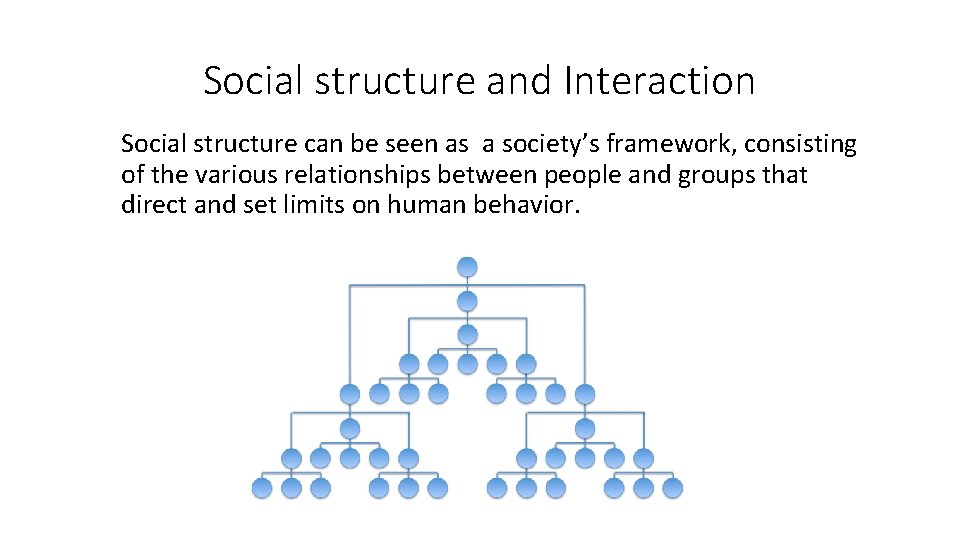 Social structure and Interaction

Social structure can be seen as a society's framework, consisting of the various relationships between people and groups that direct and set limits on human behavior.